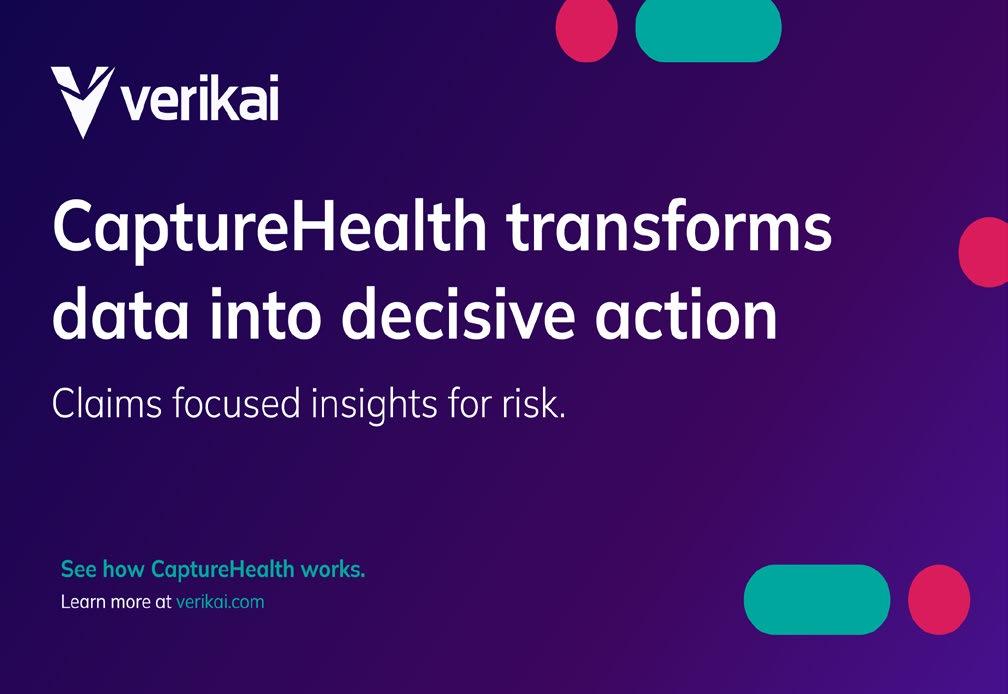 verikai

CaptureHealth transforms data into decisive action

Claims focused insights for risk.

See how CaptureHealth works.
Learn more at verikai.com